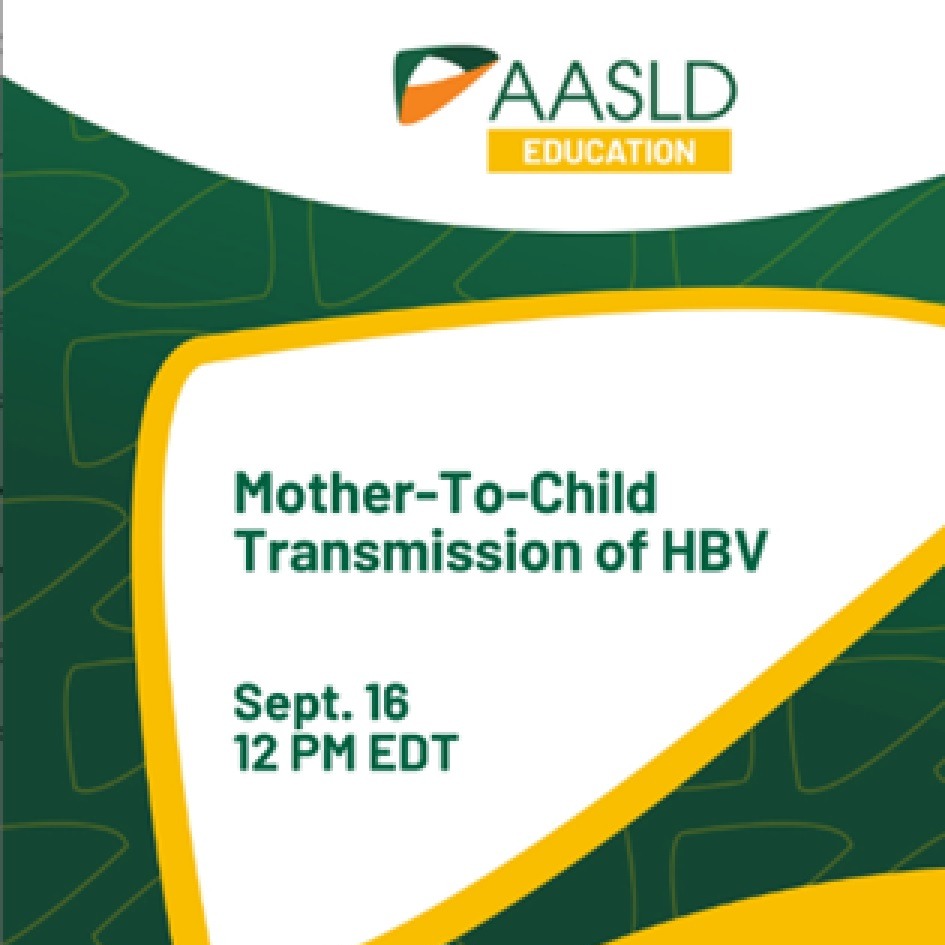 AASLD
EDUCATION

Mother-To-Child Transmission of HBV

Sept. 16
12 PM EDT